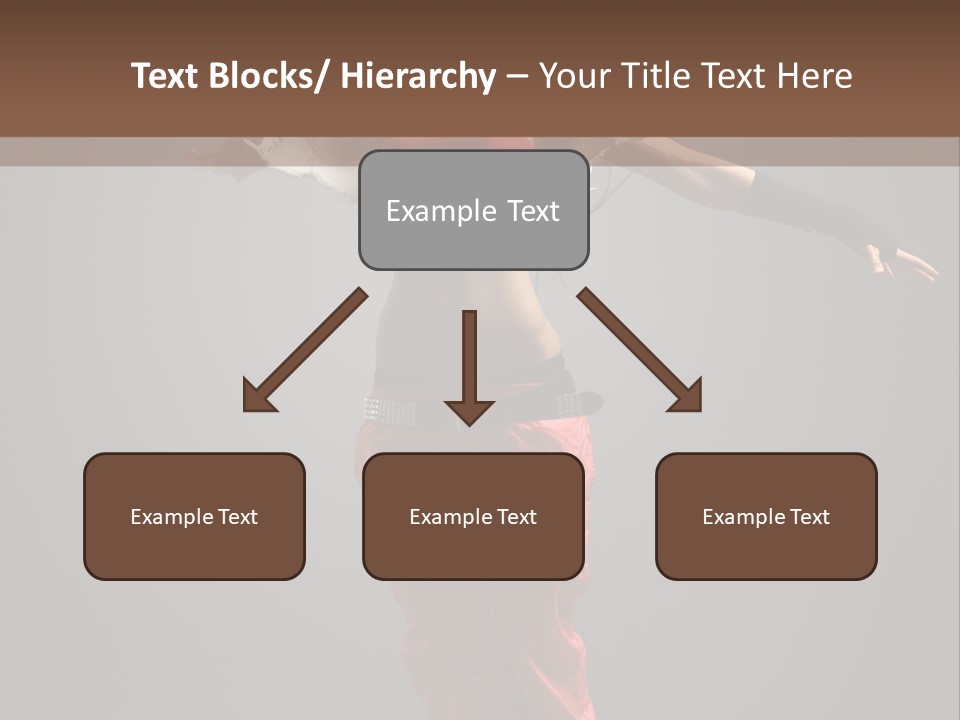 Text Blocks/ Hierarchy – Your Title Text Here

Example Text

Example Text

Example Text

Example Text